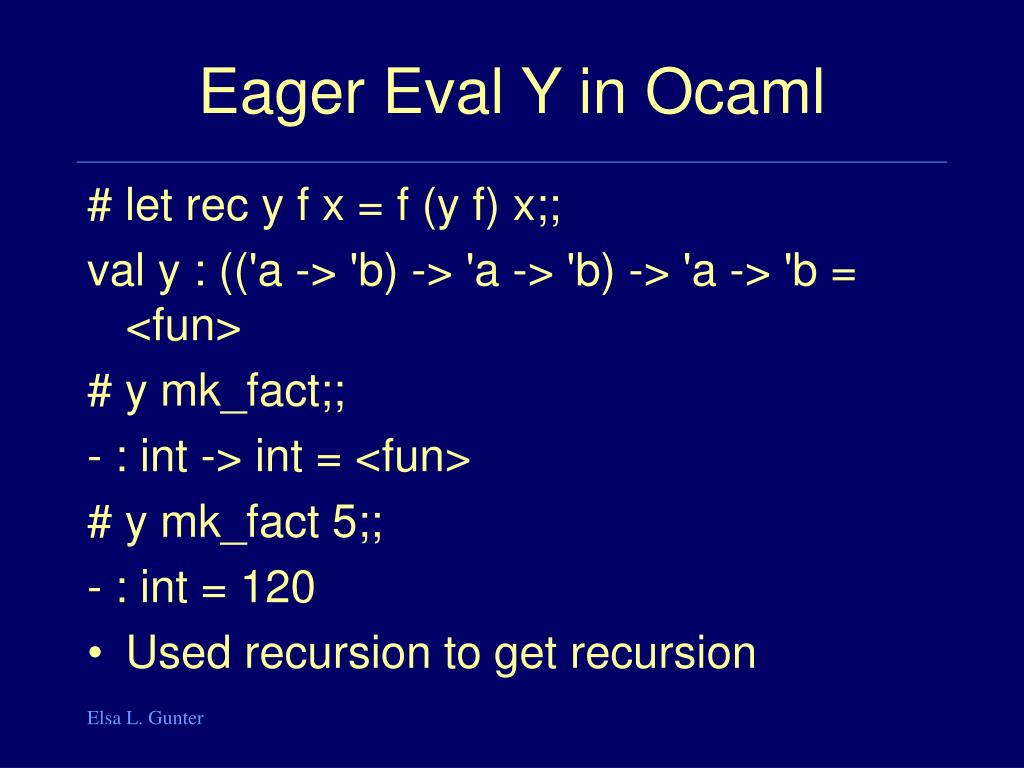 Eager Eval Y in Ocaml

# let rec y f x = f (y f) x;;

val y : (('a -> 'b) -> 'a -> 'b) -> 'a -> 'b = <fun>

# y mk_fact;;

- : int -> int = <fun>

# y mk_fact 5;;

- : int = 120

• Used recursion to get recursion

Elsa L. Gunter